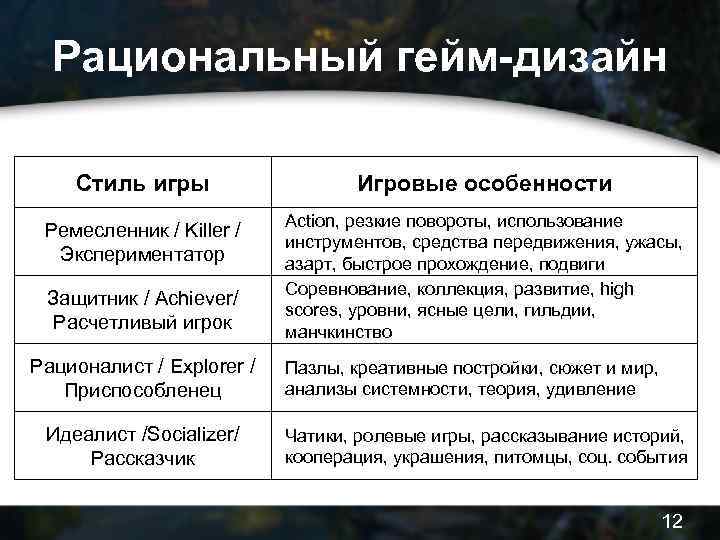 Рациональный гейм-дизайн

| Стиль игры | Игровые особенности |
|---|---|
| Ремесленник / Killer / Экспериментатор | Action, резкие повороты, использование инструментов, средства передвижения, ужасы, азарт, быстрое прохождение, подвиги |
| Защитник / Achiever/ Расчетливый игрок | Соревнование, коллекция, развитие, high scores, уровни, ясные цели, гильдии, манчкинство |
| Рационалист / Explorer / Приспособленец | Пазлы, креативные постройки, сюжет и мир, анализы системности, теория, удивление |
| Идеалист /Socializer/ Рассказчик | Чатики, ролевые игры, рассказывание историй, кооперация, украшения, питомцы, соц. события |

12